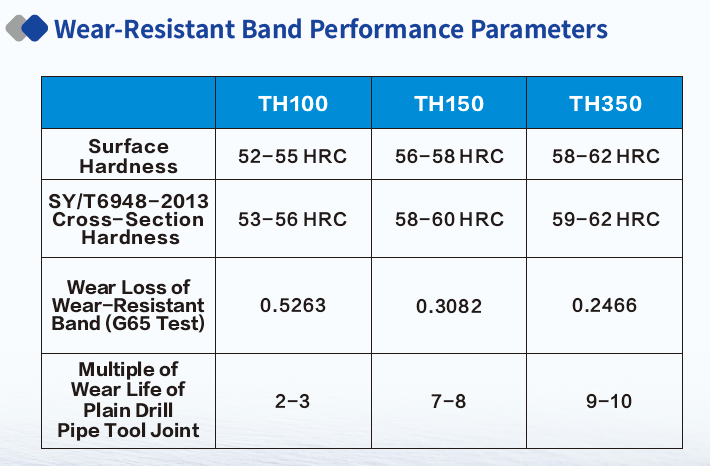 Wear-Resistant Band Performance Parameters

| | TH100 | TH150 | TH350 |
|---|---|---|---|
| Surface Hardness | 52-55 HRC | 56-58 HRC | 58-62 HRC |
| SY/T6948-2013 Cross-Section Hardness | 53-56 HRC | 58-60 HRC | 59-62 HRC |
| Wear Loss of Wear-Resistant Band (G65 Test) | 0.5263 | 0.3082 | 0.2466 |
| Multiple of Wear Life of Plain Drill Pipe Tool Joint | 2-3 | 7-8 | 9-10 |